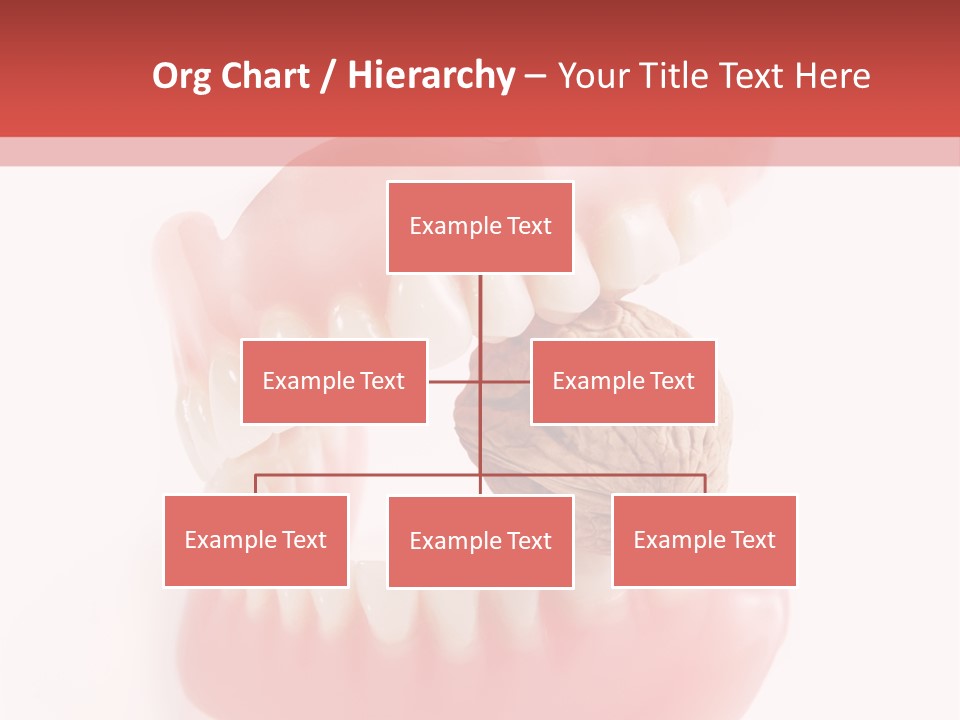 Org Chart / Hierarchy – Your Title Text Here

Example Text

Example Text

Example Text

Example Text

Example Text

Example Text